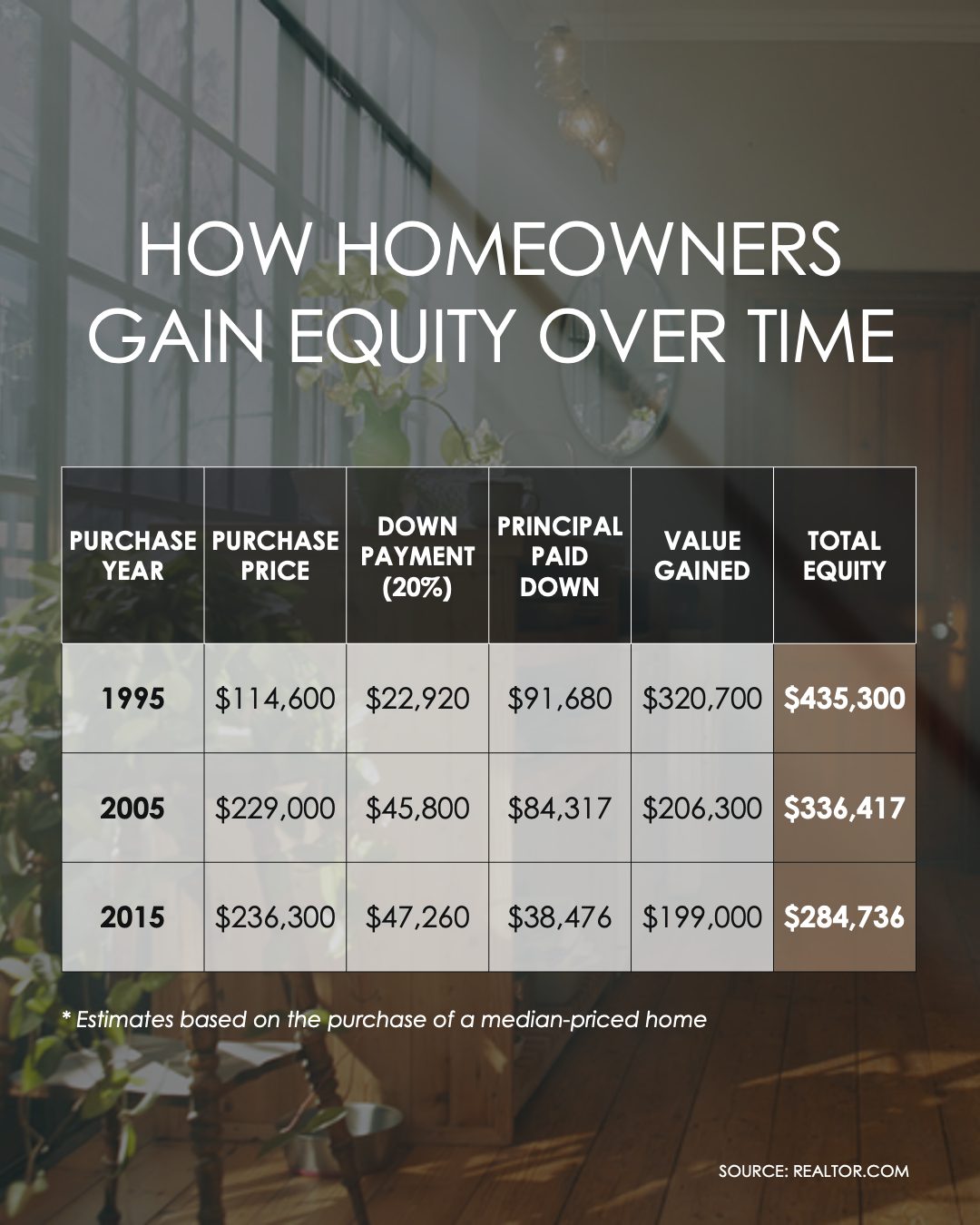 HOW HOMEOWNERS GAIN EQUITY OVER TIME

| PURCHASE YEAR | PURCHASE PRICE | DOWN PAYMENT (20%) | PRINCIPAL PAID DOWN | VALUE GAINED | TOTAL EQUITY |
|---|---|---|---|---|---|
| 1995 | \$114,600 | \$22,920 | \$91,680 | \$320,700 | \$435,300 |
| 2005 | \$229,000 | \$45,800 | \$84,317 | \$206,300 | \$336,417 |
| 2015 | \$236,300 | \$47,260 | \$38,476 | \$199,000 | \$284,736 |

* Estimates based on the purchase of a median-priced home

SOURCE: REALTOR.COM